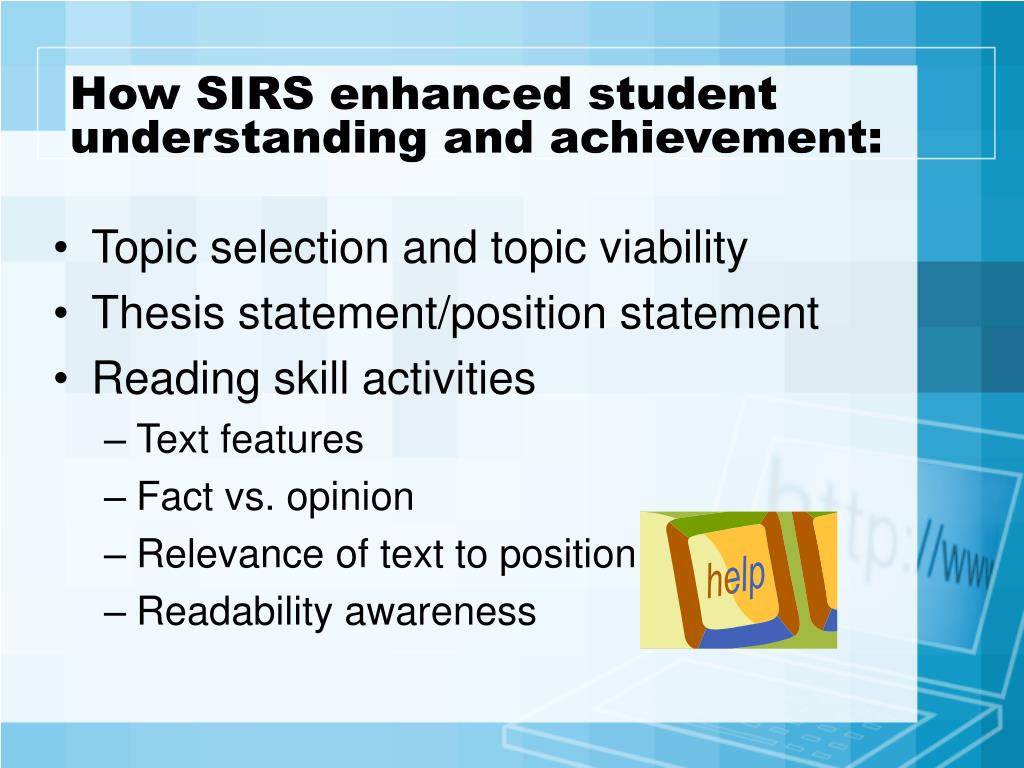 How SIRS enhanced student understanding and achievement:

• Topic selection and topic viability
• Thesis statement/position statement
• Reading skill activities
– Text features
– Fact vs. opinion
– Relevance of text to position
– Readability awareness

help

http://www